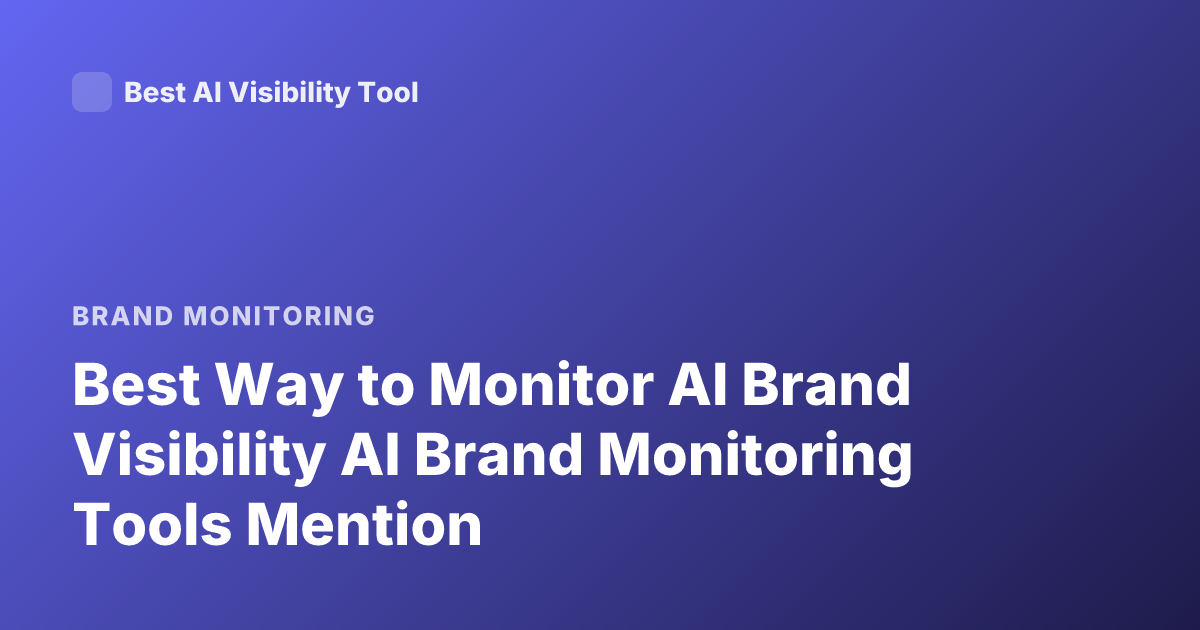 Best AI Visibility Tool

BRAND MONITORING

Best Way to Monitor AI Brand Visibility AI Brand Monitoring Tools Mention